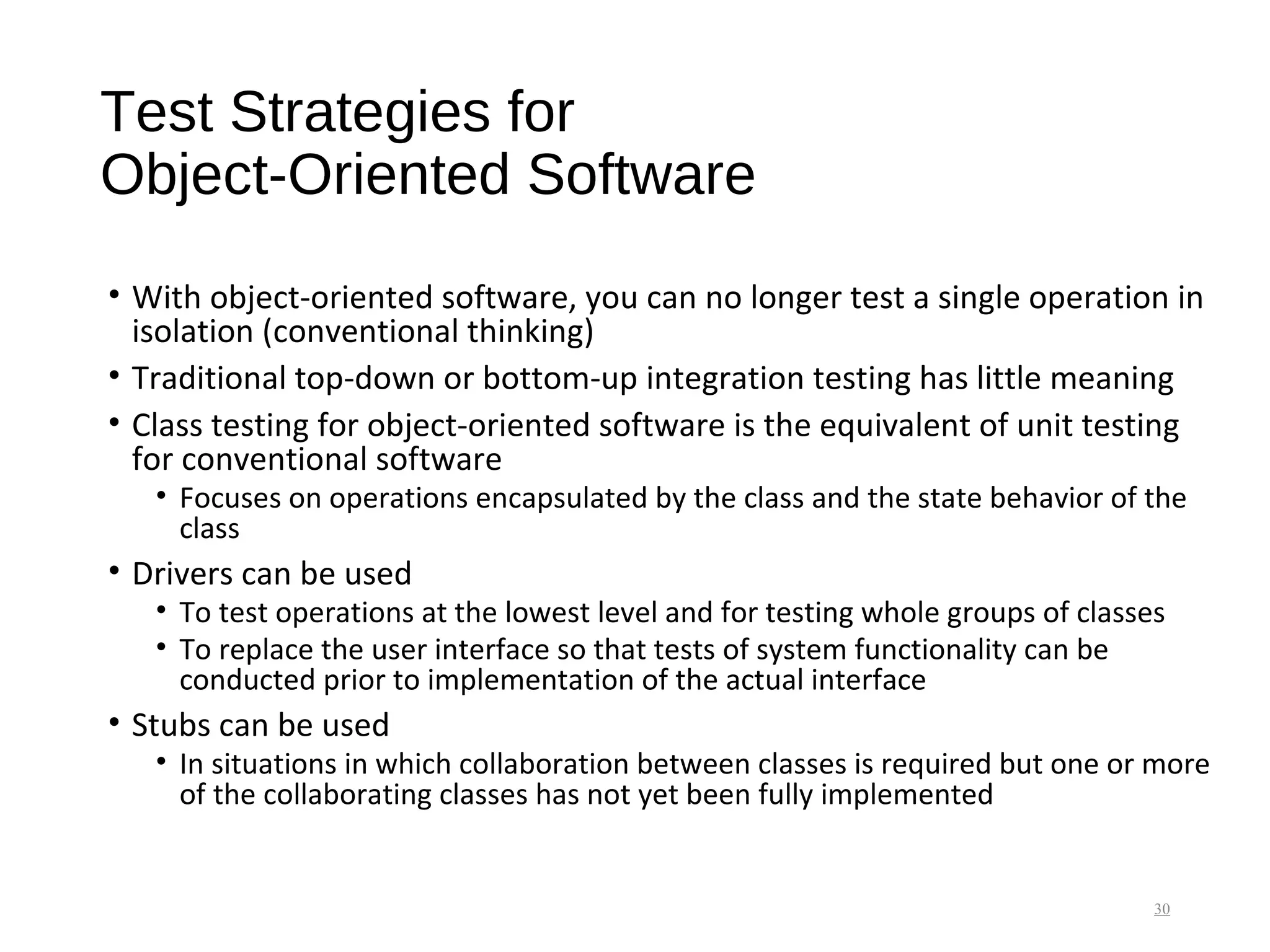 Test Strategies for
Object-Oriented Software

• With object-oriented software, you can no longer test a single operation in isolation (conventional thinking)
• Traditional top-down or bottom-up integration testing has little meaning
• Class testing for object-oriented software is the equivalent of unit testing for conventional software
  • Focuses on operations encapsulated by the class and the state behavior of the class
• Drivers can be used
  • To test operations at the lowest level and for testing whole groups of classes
  • To replace the user interface so that tests of system functionality can be conducted prior to implementation of the actual interface
• Stubs can be used
  • In situations in which collaboration between classes is required but one or more of the collaborating classes has not yet been fully implemented

30